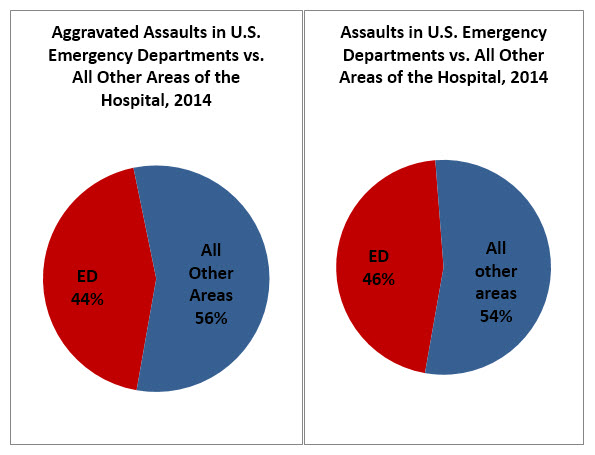 Aggravated Assaults in U.S. Emergency Departments vs. All Other Areas of the Hospital, 2014

ED 44%

All Other Areas 56%

Assaults in U.S. Emergency Departments vs. All Other Areas of the Hospital, 2014

ED 46%

All other areas 54%